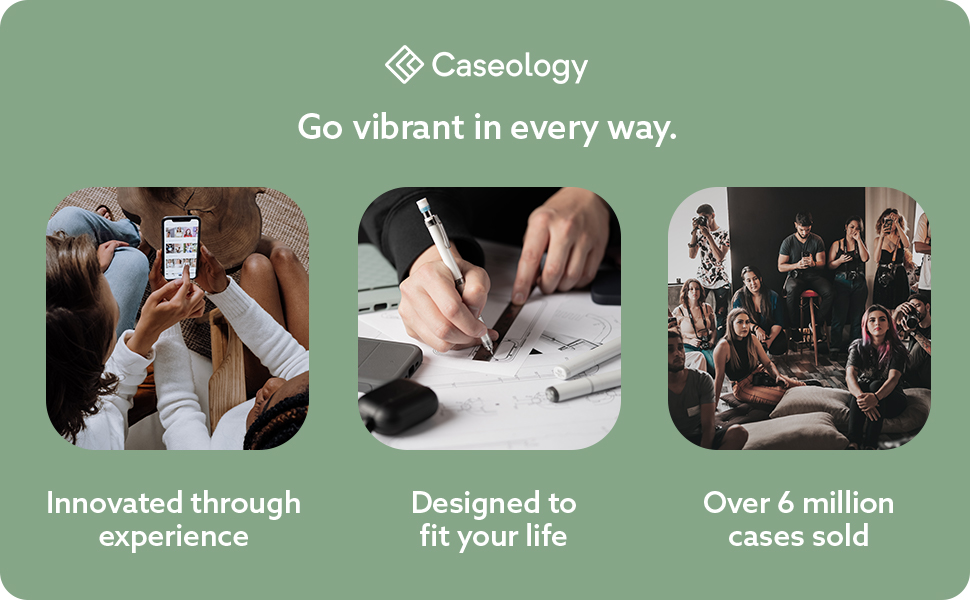 Caseology

Go vibrant in every way.

Innovated through experience

Designed to fit your life

Over 6 million cases sold